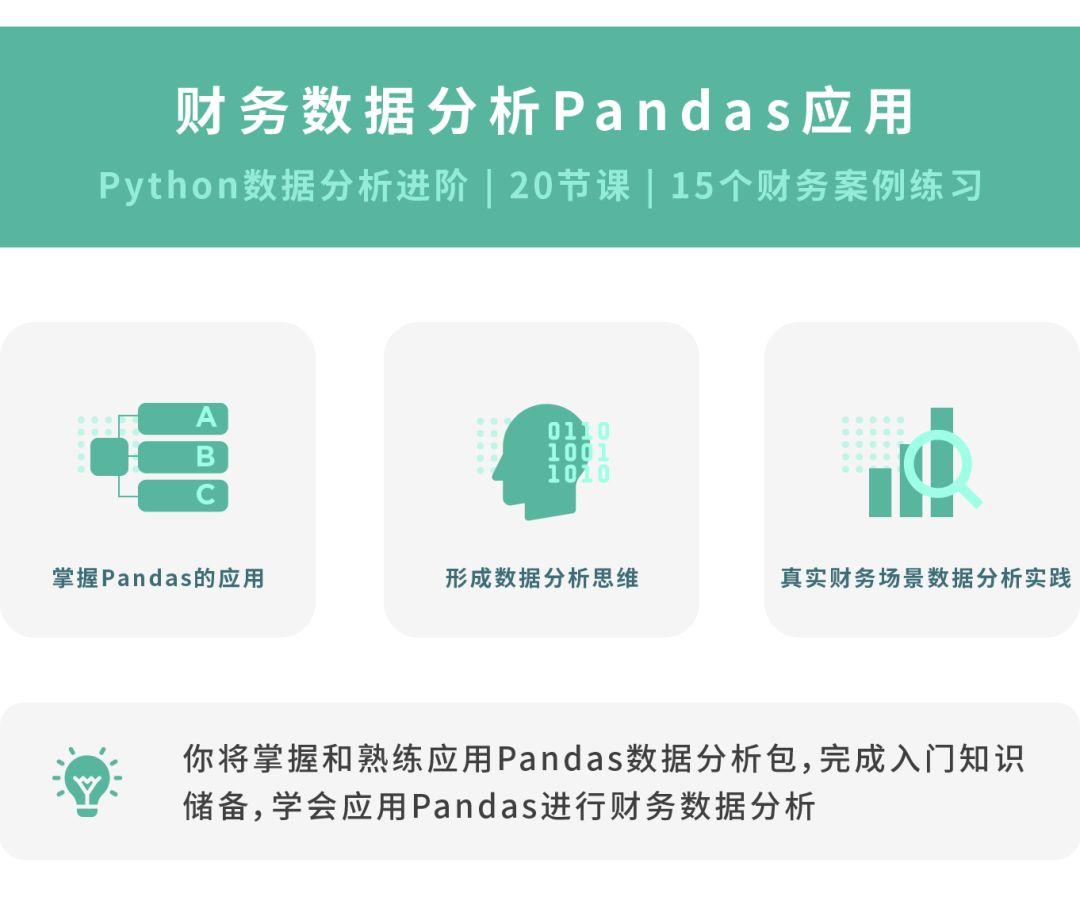 财务数据分析Pandas应用

Python数据分析进阶 | 20节课 | 15个财务案例练习

A
B
C

掌握Pandas的应用

0110
1001
1010

形成数据分析思维

真实财务场景数据分析实践

你将掌握和熟练应用Pandas数据分析包,完成入门知识储备,学会应用Pandas进行财务数据分析